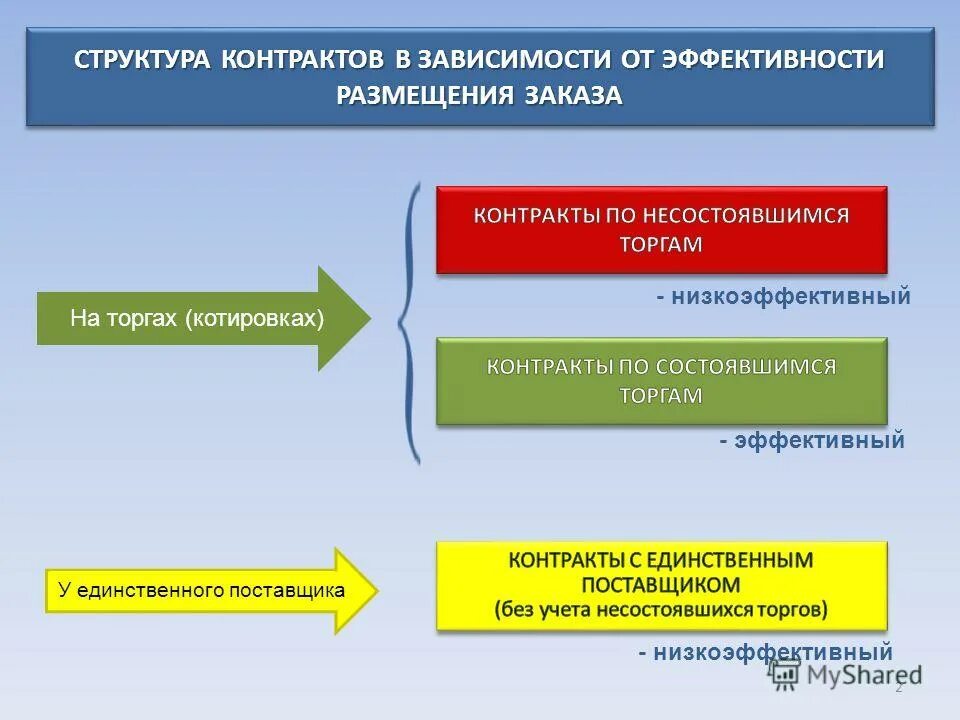 СТРУКТУРА КОНТРАКТОВ В ЗАВИСИМОСТИ ОТ ЭФФЕКТИВНОСТИ РАЗМЕЩЕНИЯ ЗАКАЗА

На торгах (котировках)

КОНТРАКТЫ ПО НЕСОСТОЯВШИМСЯ ТОРГАМ

- низкоэффективный

КОНТРАКТЫ ПО СОСТОЯВШИМСЯ ТОРГАМ

- эффективный

У единственного поставщика

КОНТРАКТЫ С ЕДИНСТВЕННЫМ ПОСТАВЩИКОМ (без учета несостоявшихся торгов)

- низкоэффективный

MyShared

2